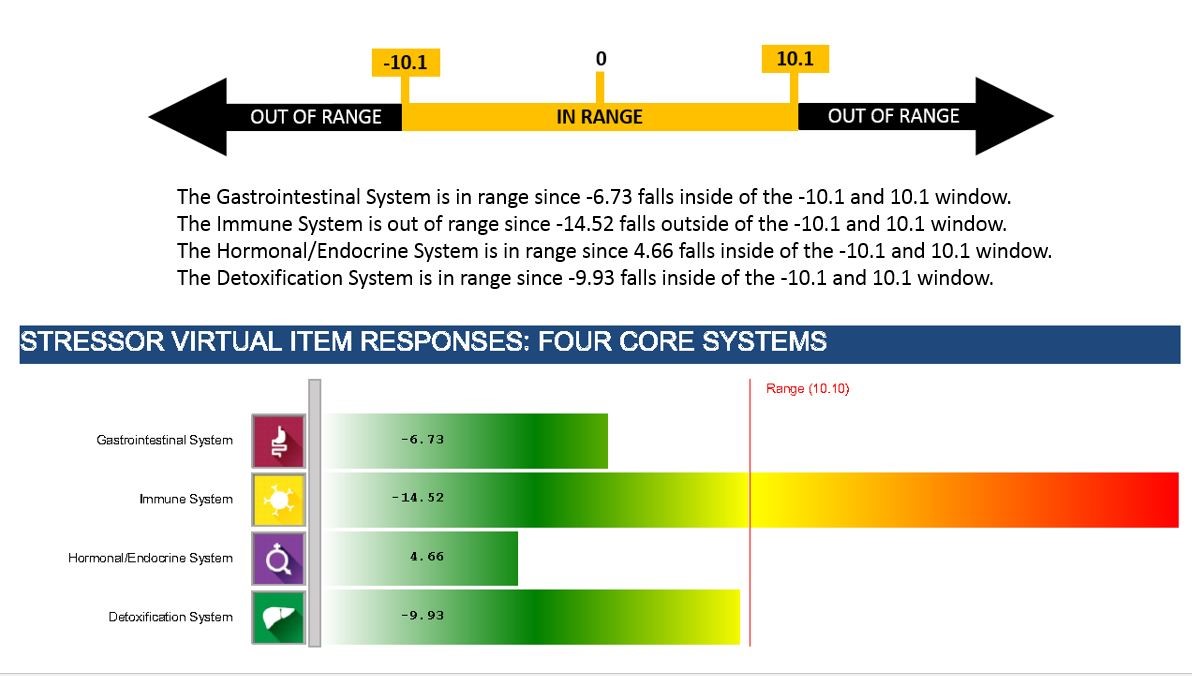 -10.1

0

10.1

OUT OF RANGE

IN RANGE

OUT OF RANGE

The Gastrointestinal System is in range since -6.73 falls inside of the -10.1 and 10.1 window.
The Immune System is out of range since -14.52 falls outside of the -10.1 and 10.1 window.
The Hormonal/Endocrine System is in range since 4.66 falls inside of the -10.1 and 10.1 window.
The Detoxification System is in range since -9.93 falls inside of the -10.1 and 10.1 window.

STRESSOR VIRTUAL ITEM RESPONSES: FOUR CORE SYSTEMS

Range (10.10)

Gastrointestinal System -6.73

Immune System -14.52

Hormonal/Endocrine System 4.66

Detoxification System -9.93